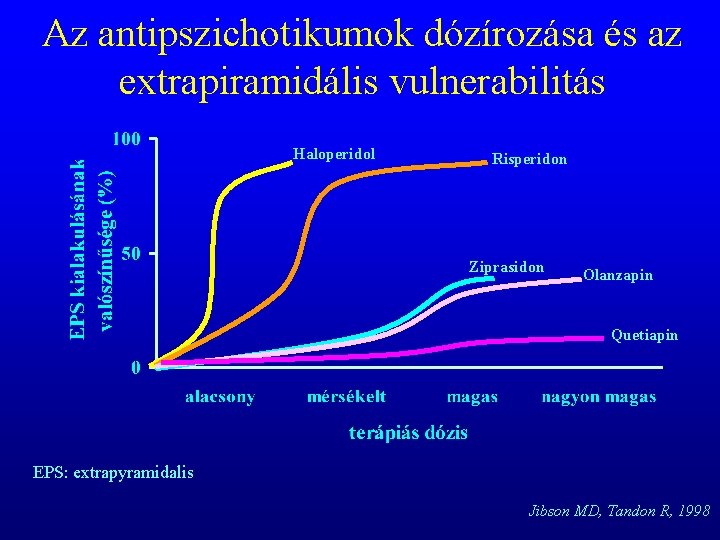 Az antipszichotikumok dózírozása és az extrapiramidális vulnerabilitás

EPS kialakulásának valószínűsége (%)

100

50

0

Haloperidol

Risperidon

Ziprasidon

Olanzapin

Quetiapin

alacsony

mérsékelt

magas

nagyon magas

terápiás dózis

EPS: extrapyramidalis

Jibson MD, Tandon R, 1998